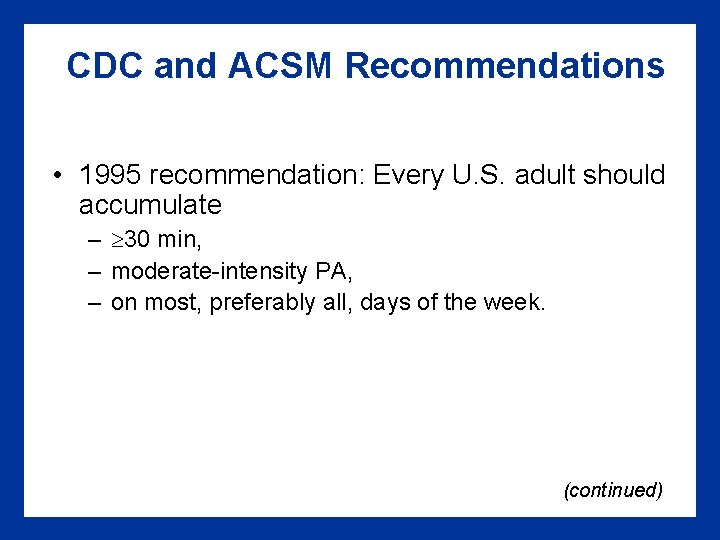 CDC and ACSM Recommendations

• 1995 recommendation: Every U.S. adult should accumulate
– $\geq$30 min,
– moderate-intensity PA,
– on most, preferably all, days of the week.

(continued)